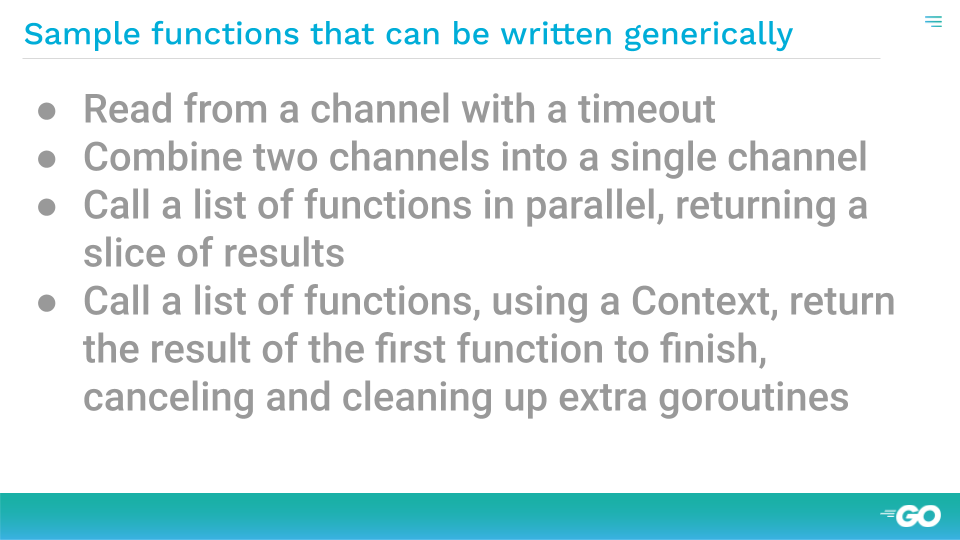 Sample functions that can be written generically

● Read from a channel with a timeout
● Combine two channels into a single channel
● Call a list of functions in parallel, returning a slice of results
● Call a list of functions, using a Context, return the result of the first function to finish, canceling and cleaning up extra goroutines

GO